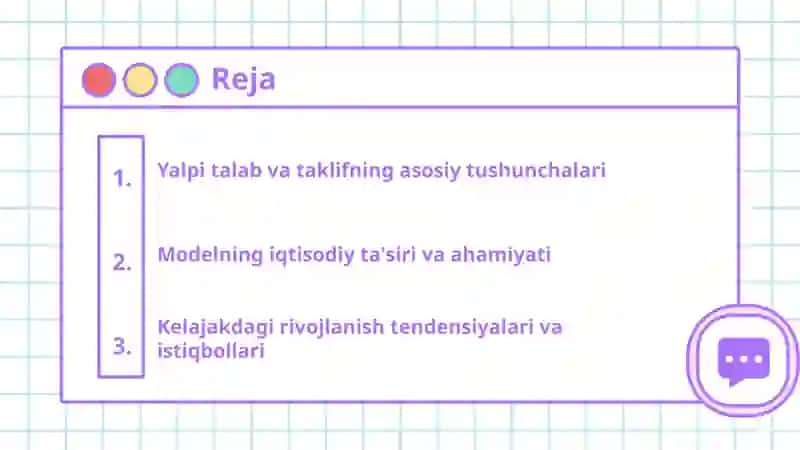 Reja

1. Yalpi talab va taklifning asosiy tushunchalari

2. Modelning iqtisodiy ta'siri va ahamiyati

3. Kelajakdagi rivojlanish tendensiyalari va istiqbollari